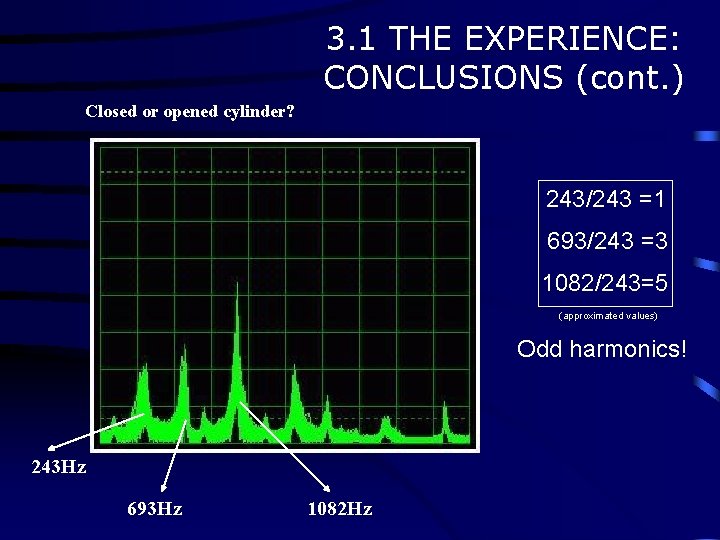 3.1 THE EXPERIENCE: CONCLUSIONS (cont.)

Closed or opened cylinder?

243/243 =1

693/243 =3

1082/243=5

(approximated values)

Odd harmonics!

243Hz

693Hz

1082Hz